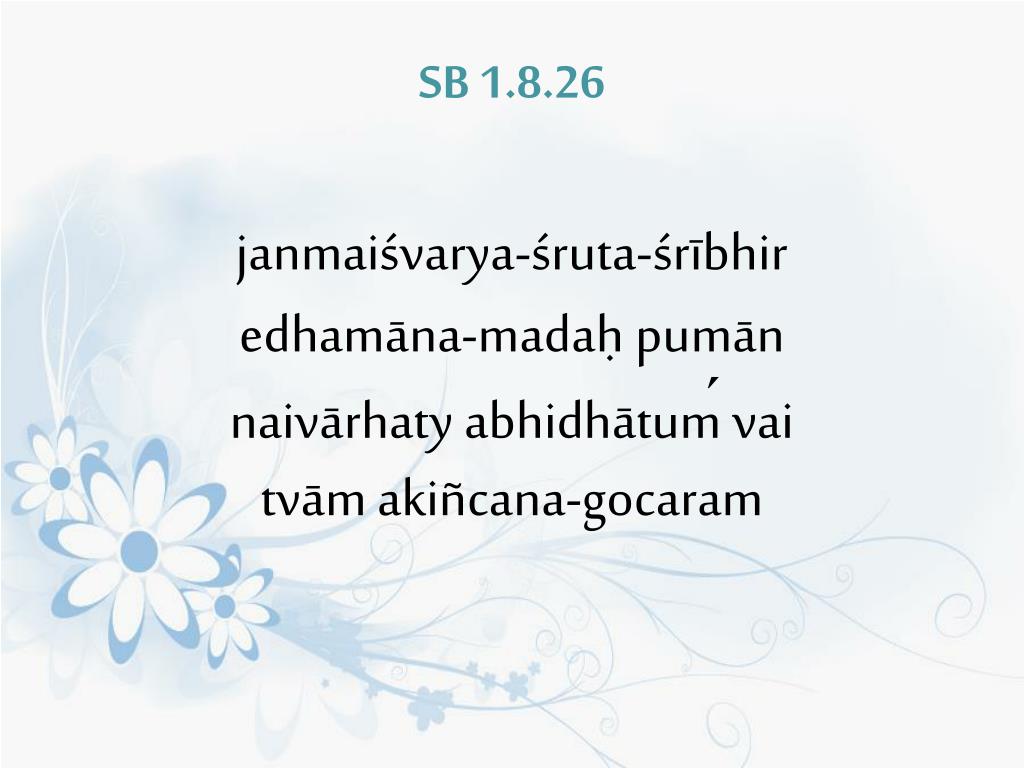 SB 1.8.26

janmaiśvarya-śruta-śrībhir
edhamāna-madaḥ pumān
naivārhaty abhidhātuḿ vai
tvām akiñcana-gocaram